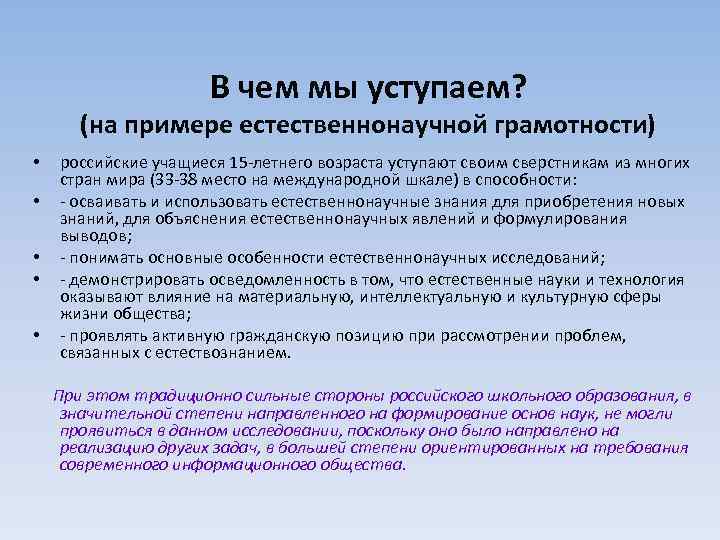 В чем мы уступаем?
(на примере естественнонаучной грамотности)

• российские учащиеся 15-летнего возраста уступают своим сверстникам из многих стран мира (33-38 место на международной шкале) в способности:
• - осваивать и использовать естественнонаучные знания для приобретения новых знаний, для объяснения естественнонаучных явлений и формулирования выводов;
• - понимать основные особенности естественнонаучных исследований;
• - демонстрировать осведомленность в том, что естественные науки и технология оказывают влияние на материальную, интеллектуальную и культурную сферы жизни общества;
• - проявлять активную гражданскую позицию при рассмотрении проблем, связанных с естествознанием.

При этом традиционно сильные стороны российского школьного образования, в значительной степени направленного на формирование основ наук, не могли проявиться в данном исследовании, поскольку оно было направлено на реализацию других задач, в большей степени ориентированных на требования современного информационного общества.